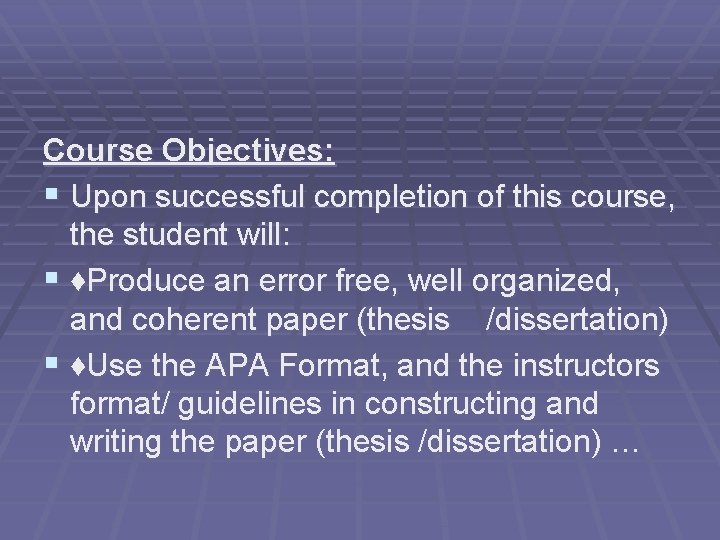 Course Objectives:

▪ Upon successful completion of this course, the student will:

▪ ♦Produce an error free, well organized, and coherent paper (thesis /dissertation)

▪ ♦Use the APA Format, and the instructors format/ guidelines in constructing and writing the paper (thesis /dissertation) …